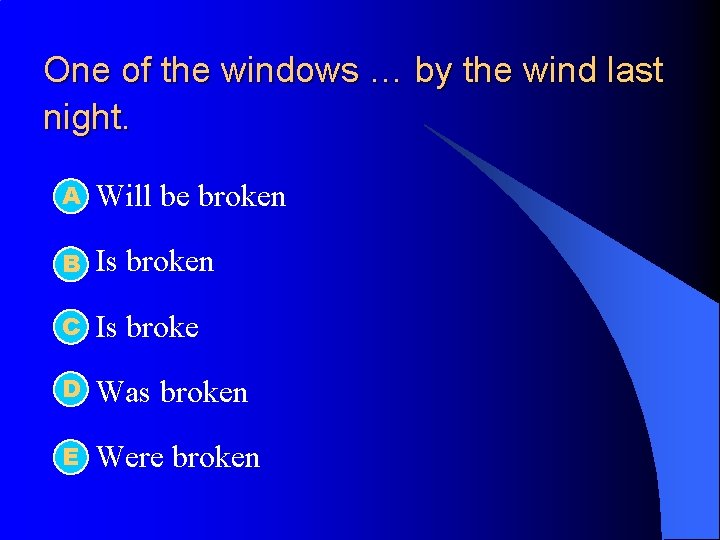 One of the windows … by the wind last night.

A Will be broken

B Is broken

C Is broke

D Was broken

E Were broken